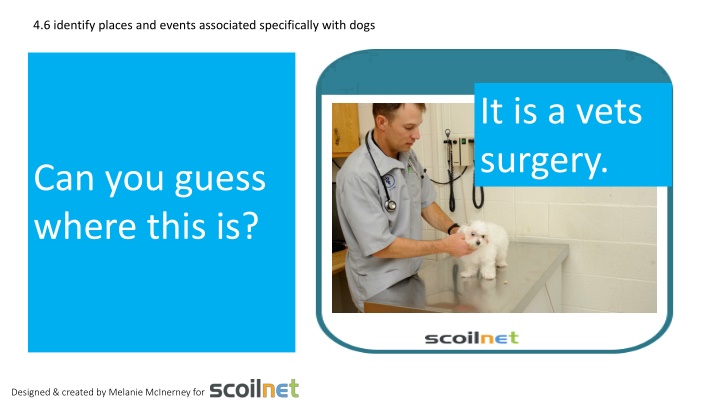 4.6 identify places and events associated specifically with dogs

Can you guess where this is?

It is a vets surgery.

scoilnet

Designed & created by Melanie McInerney for scoilnet